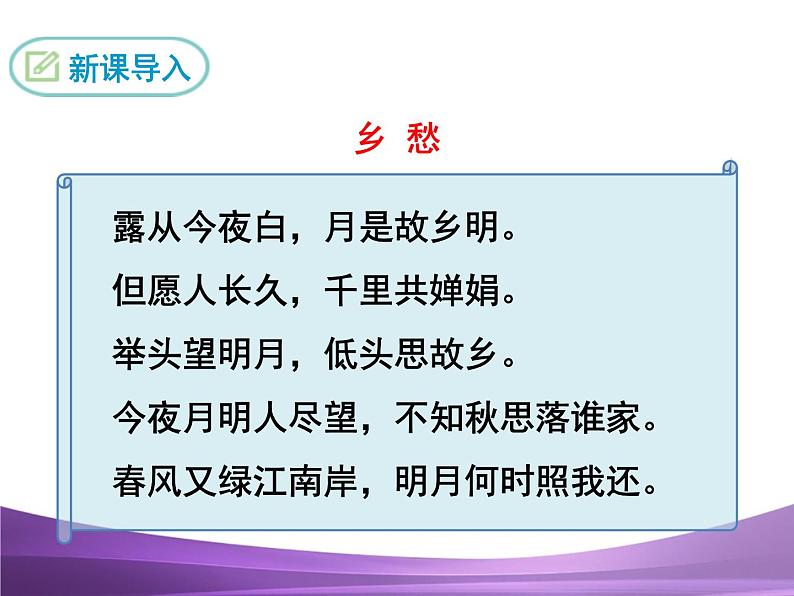 新课导入

乡 愁

露从今夜白，月是故乡明。

但愿人长久，千里共婵娟。

举头望明月，低头思故乡。

今夜月明人尽望，不知秋思落谁家。

春风又绿江南岸，明月何时照我还。